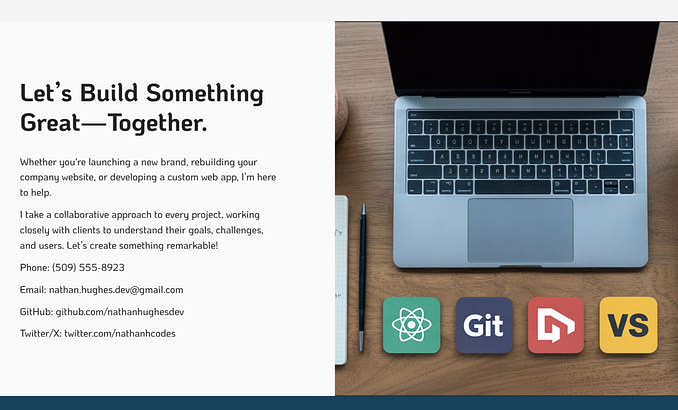 Let's Build Something Great—Together.

Whether you're launching a new brand, rebuilding your company website, or developing a custom web app, I'm here to help.

I take a collaborative approach to every project, working closely with clients to understand their goals, challenges, and users. Let's create something remarkable!

Phone: (509) 555-8923

Email: nathan.hughes.dev@gmail.com

GitHub: github.com/nathanhughesdev

Twitter/X: twitter.com/nathanhcodes

Git

VS